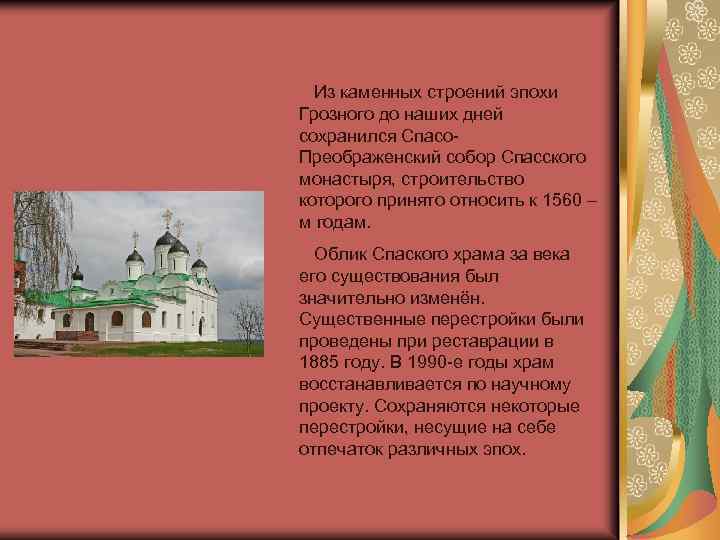 Из каменных строений эпохи Грозного до наших дней сохранился Спасо-Преображенский собор Спасского монастыря, строительство которого принято относить к 1560 – м годам.

Облик Спаского храма за века его существования был значительно изменён. Существенные перестройки были проведены при реставрации в 1885 году. В 1990-е годы храм восстанавливается по научному проекту. Сохраняются некоторые перестройки, несущие на себе отпечаток различных эпох.